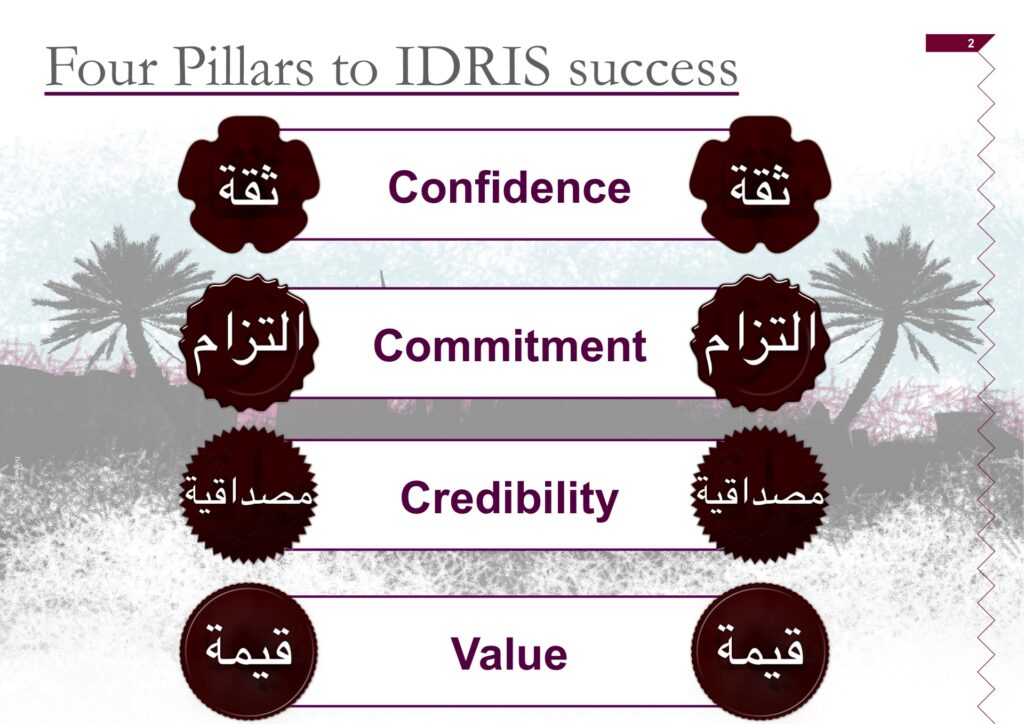 Four Pillars to IDRIS success

2

ثقة Confidence ثقة

التزام Commitment التزام

مصداقية Credibility مصداقية

قيمة Value قيمة